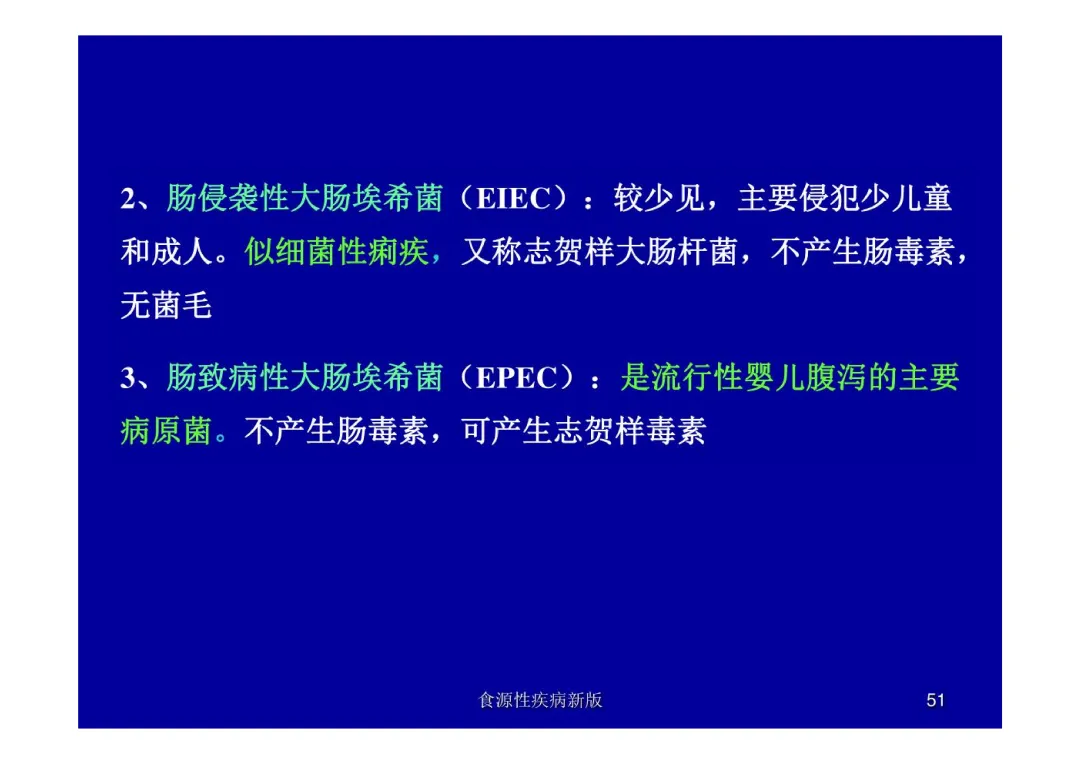 2、肠侵袭性大肠埃希菌（EIEC）：较少见，主要侵犯少儿童和成人。似细菌性痢疾，又称志贺样大肠杆菌，不产生肠毒素，无菌毛

3、肠致病性大肠埃希菌（EPEC）：是流行性婴儿腹泻的主要病原菌。不产生肠毒素，可产生志贺样毒素

食源性疾病新版

51